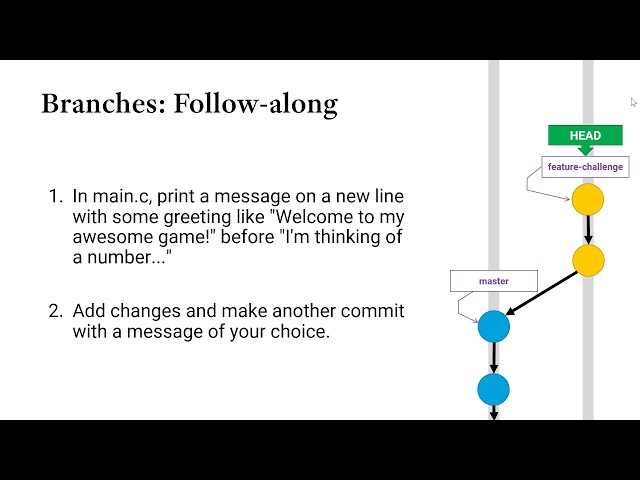 Branches: Follow-along

1. In main.c, print a message on a new line with some greeting like "Welcome to my awesome game!" before "I'm thinking of a number..."

2. Add changes and make another commit with a message of your choice.

HEAD

feature-challenge

master